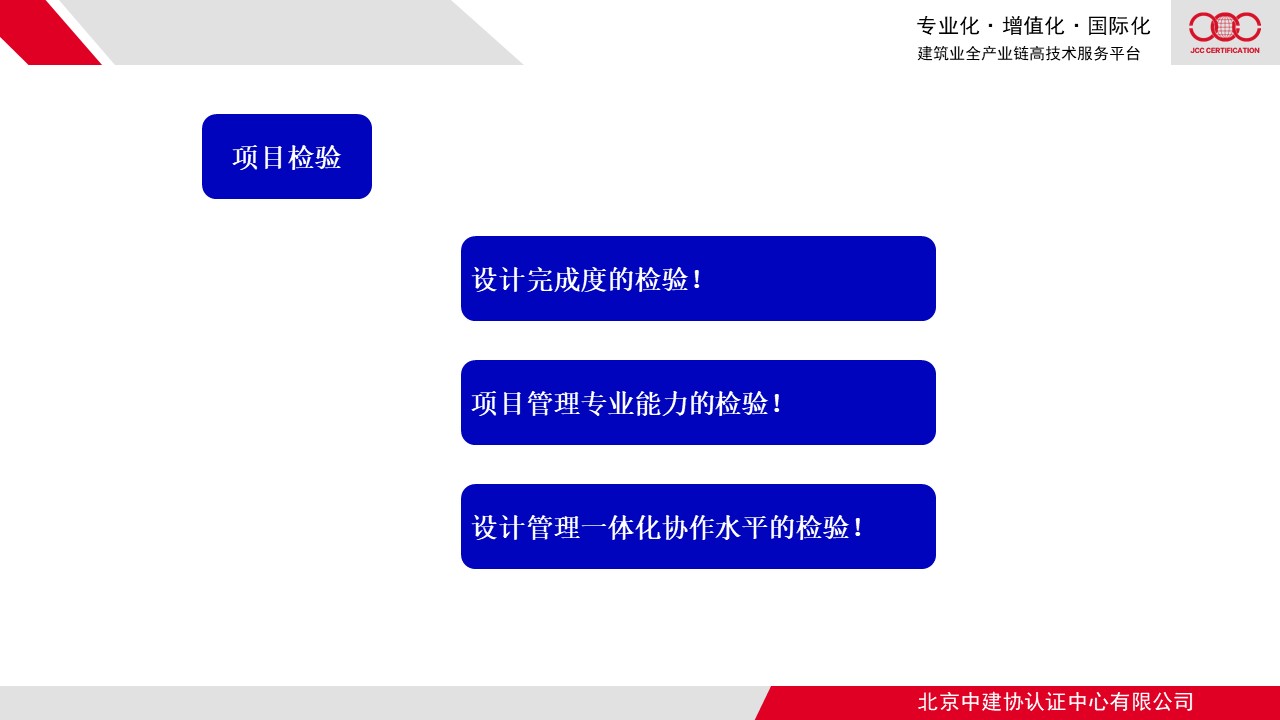 专业化 · 增值化 · 国际化
建筑业全产业链高技术服务平台

JCC CERTIFICATION

项目检验

设计完成度的检验！

项目管理专业能力的检验！

设计管理一体化协作水平的检验！

北京中建协认证中心有限公司